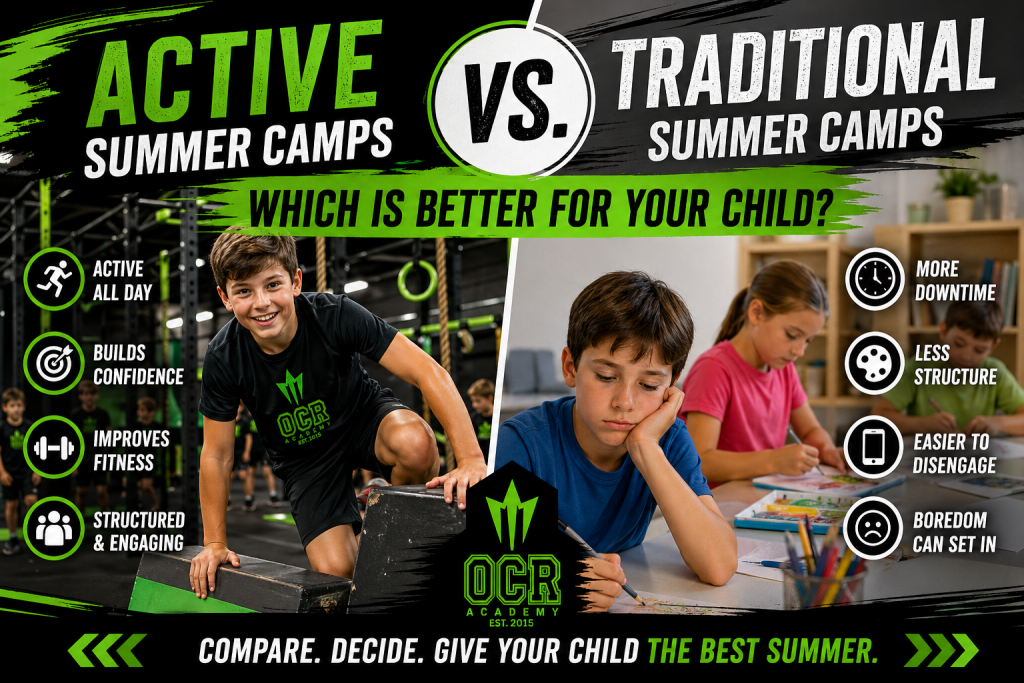 ACTIVE SUMMER CAMPS

VS.

TRADITIONAL SUMMER CAMPS

WHICH IS BETTER FOR YOUR CHILD?

ACTIVE ALL DAY

BUILDS CONFIDENCE

IMPROVES FITNESS

STRUCTURED & ENGAGING

OCR ACADEMY EST. 2015

MORE DOWNTIME

LESS STRUCTURE

EASIER TO DISENGAGE

BOREDOM CAN SET IN

OCR ACADEMY EST. 2015

COMPARE. DECIDE. GIVE YOUR CHILD THE BEST SUMMER.